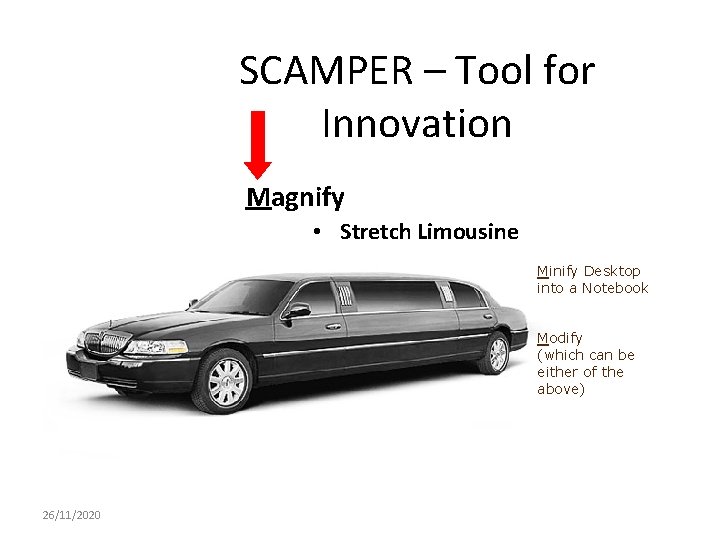 SCAMPER – Tool for Innovation

Magnify

• Stretch Limousine

Minify Desktop into a Notebook

Modify (which can be either of the above)

26/11/2020